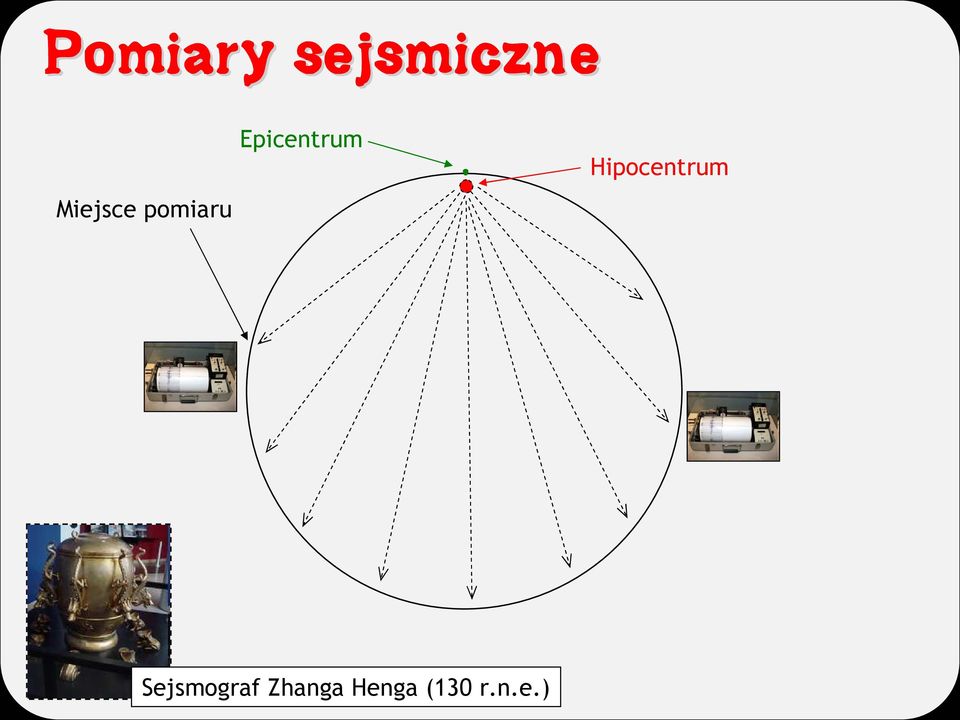 Pomiary sejsmiczne

Epicentrum

Hipocentrum

Miejsce pomiaru

Sejsmograf Zhanga Henga (130 r.n.e.)